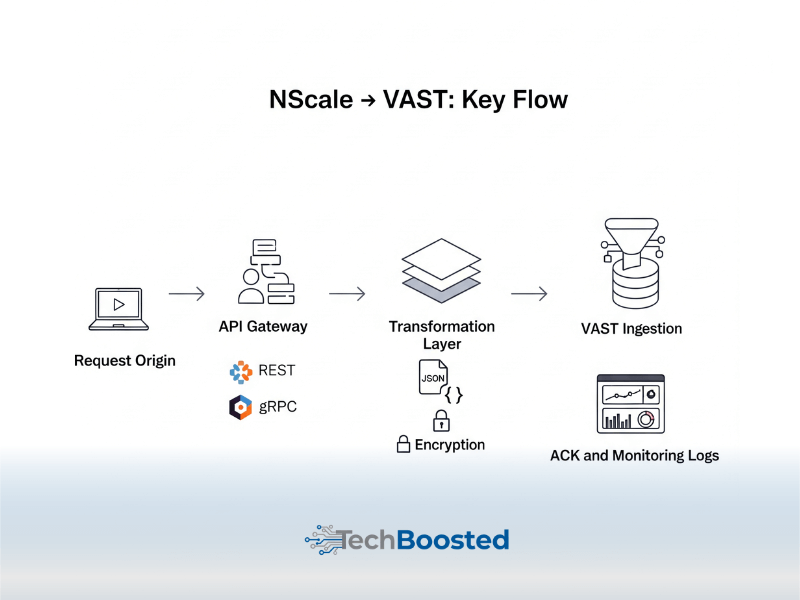 NScale → VAST: Key Flow

Request Origin

API Gateway

REST

gRPC

Transformation Layer

JSON

{ }

Encryption

VAST Ingestion

ACK and Monitoring Logs

TechBoosted